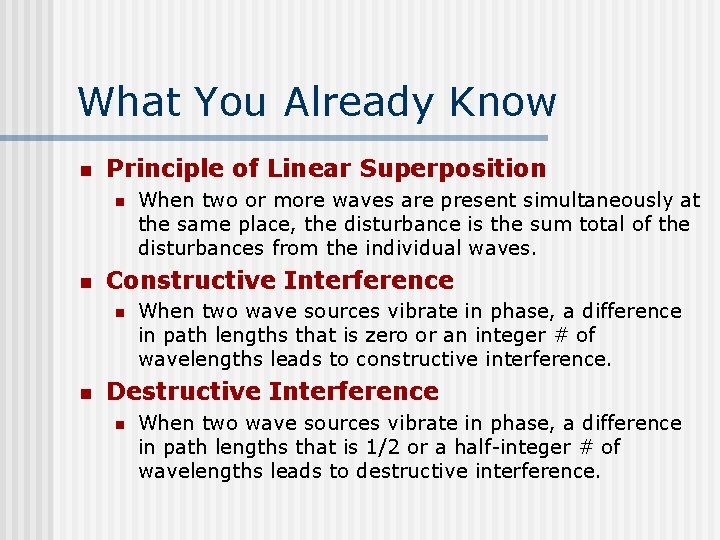 What You Already Know

Principle of Linear Superposition

When two or more waves are present simultaneously at the same place, the disturbance is the sum total of the disturbances from the individual waves.

Constructive Interference

When two wave sources vibrate in phase, a difference in path lengths that is zero or an integer # of wavelengths leads to constructive interference.

Destructive Interference

When two wave sources vibrate in phase, a difference in path lengths that is 1/2 or a half-integer # of wavelengths leads to destructive interference.